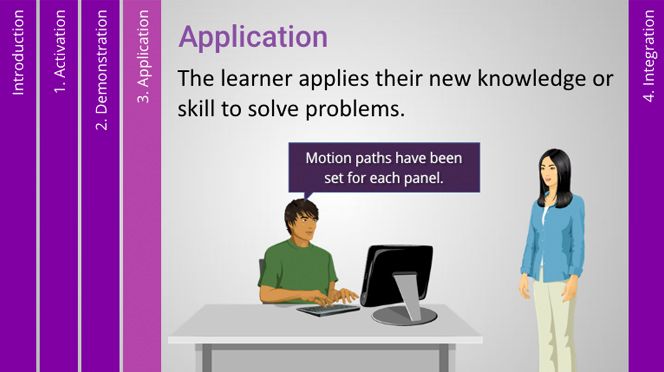 Introduction

1. Activation

2. Demonstration

3. Application

Application

The learner applies their new knowledge or skill to solve problems.

Motion paths have been set for each panel.

4. Integration